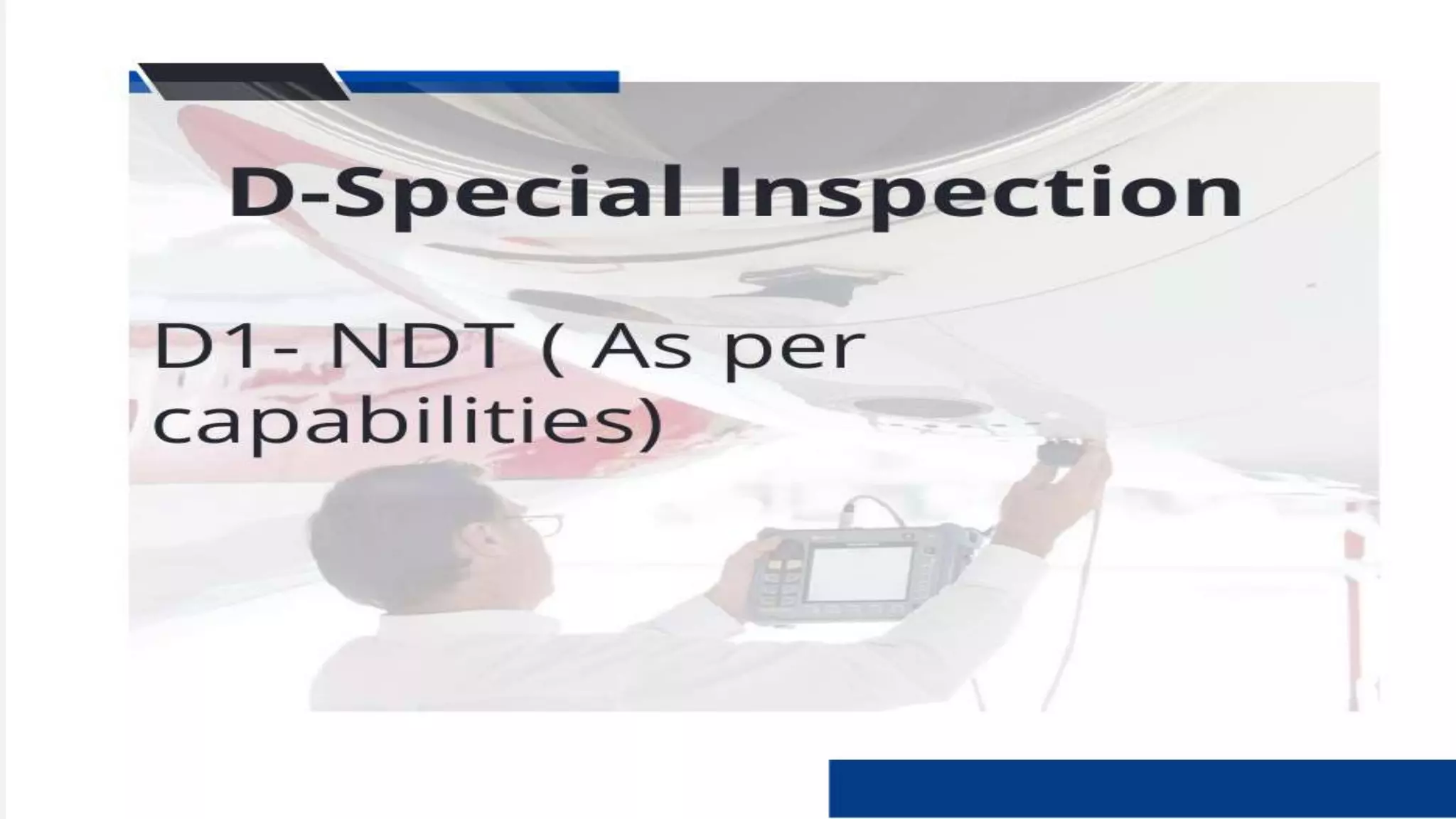 D-Special Inspection

D1- NDT ( As per capabilities)